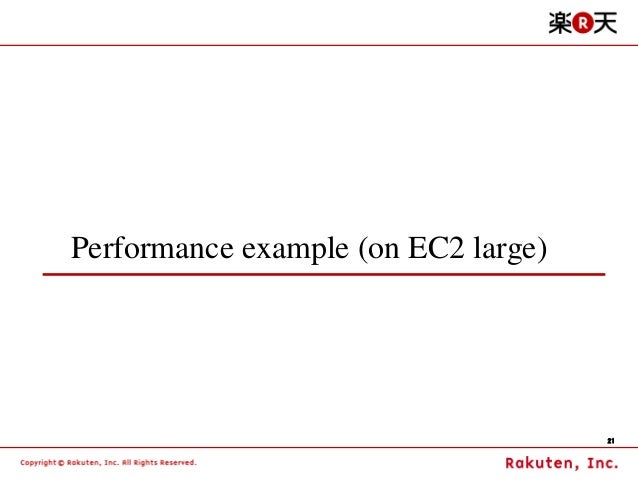 楽R天

Performance example (on EC2 large)

21

Copyright © Rakuten, Inc. All Rights Reserved.

Rakuten, Inc.